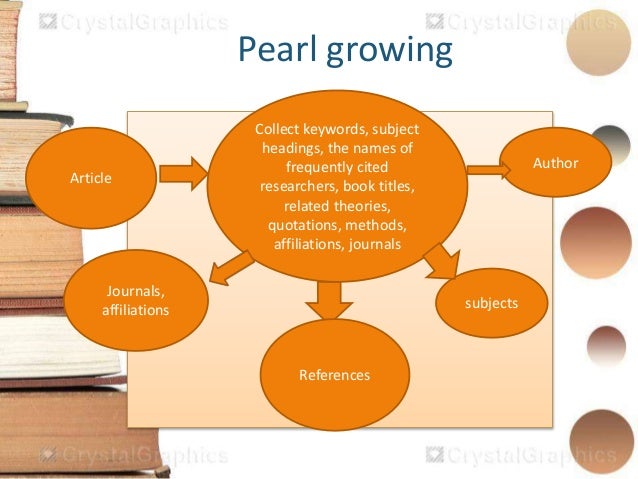 CrystalGraphics CrystalGraphics

Pearl growing

Article

Collect keywords, subject headings, the names of frequently cited researchers, book titles, related theories, quotations, methods, affiliations, journals

Author

Journals, affiliations

subjects

References

CrystalGraphics CrystalGraphics